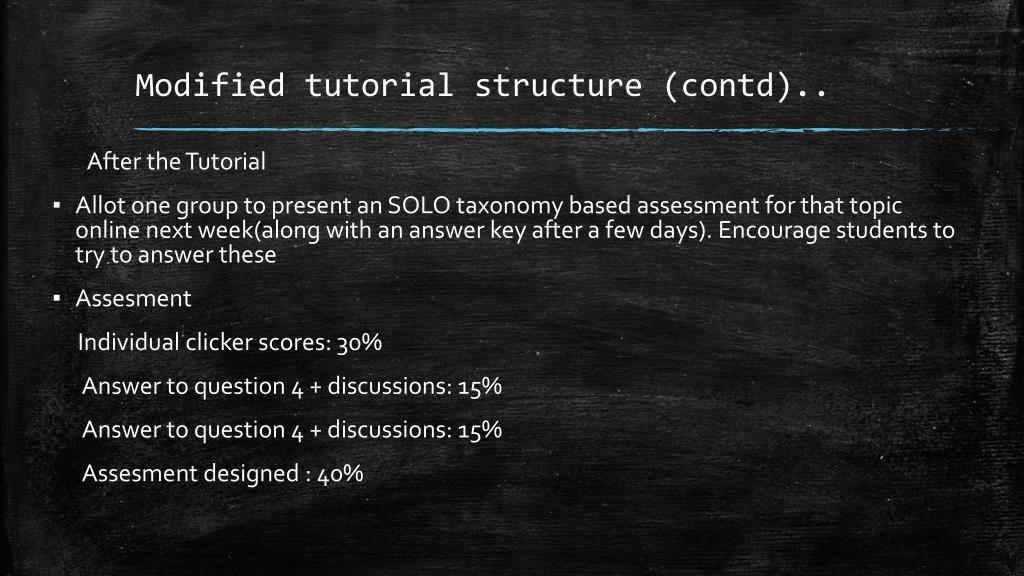 Modified tutorial structure (contd)..

After the Tutorial

▪ Allot one group to present an SOLO taxonomy based assessment for that topic online next week(along with an answer key after a few days). Encourage students to try to answer these

▪ Assesment

Individual clicker scores: 30%

Answer to question 4 + discussions: 15%

Answer to question 4 + discussions: 15%

Assesment designed : 40%